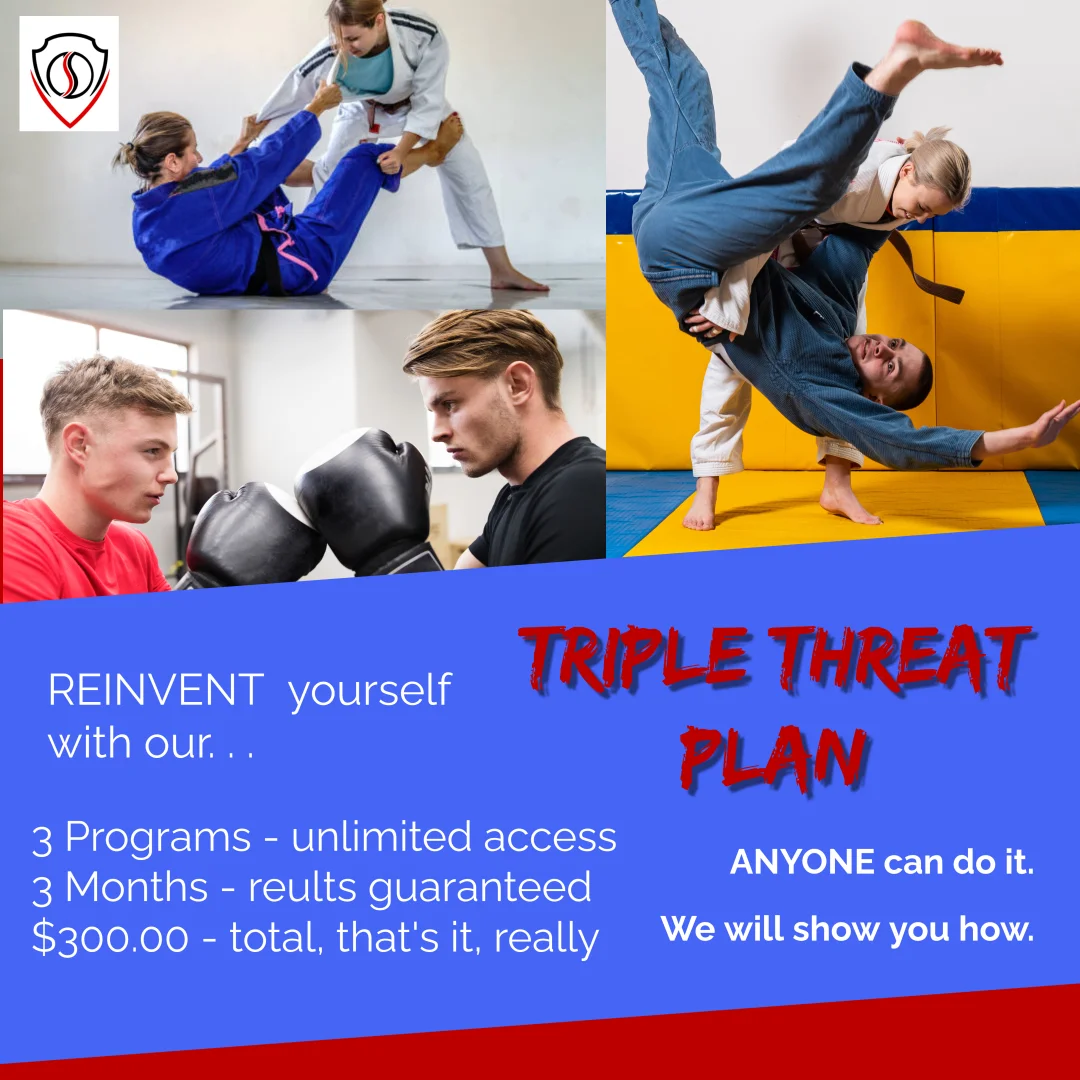 REINVENT yourself with our. . .

TRIPLE THREAT PLAN

3 Programs - unlimited access
3 Months - reults guaranteed
$300.00 - total, that's it, really

ANYONE can do it.

We will show you how.